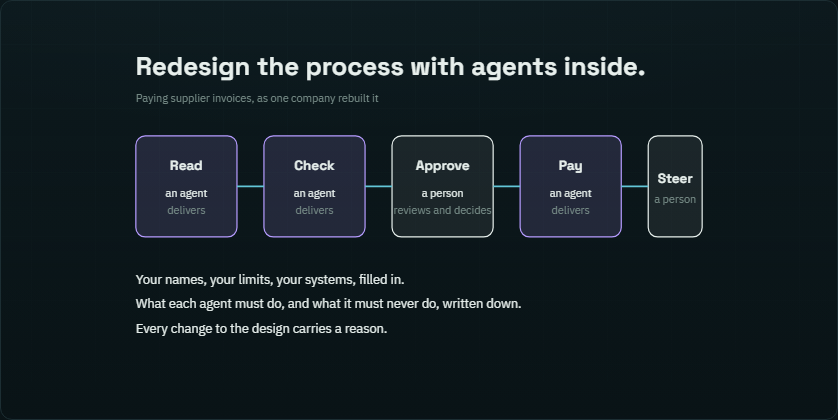 Redesign the process with agents inside.

Paying supplier invoices, as one company rebuilt it

Read
an agent
delivers

Check
an agent
delivers

Approve
a person
reviews and decides

Pay
an agent
delivers

Steer
a person

Your names, your limits, your systems, filled in.

What each agent must do, and what it must never do, written down.

Every change to the design carries a reason.